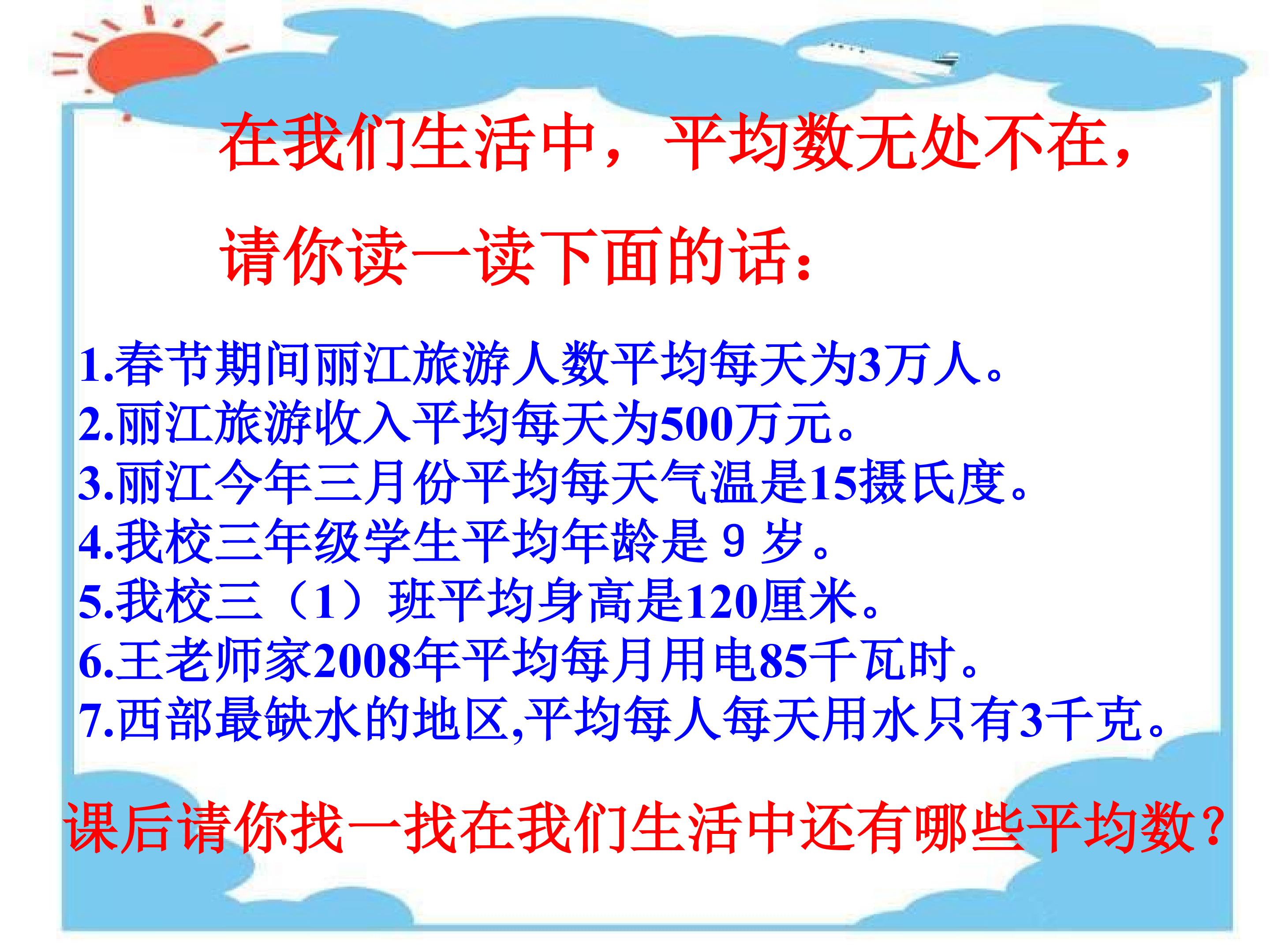 在我们生活中，平均数无处不在，

请你读一读下面的话：

1.春节期间丽江旅游人数平均每天为3万人。
2.丽江旅游收入平均每天为500万元。
3.丽江今年三月份平均每天气温是15摄氏度。
4.我校三年级学生平均年龄是 9 岁。
5.我校三（1）班平均身高是120厘米。
6.王老师家2008年平均每月用电85千瓦时。
7.西部最缺水的地区,平均每人每天用水只有3千克。

课后请你找一找在我们生活中还有哪些平均数？